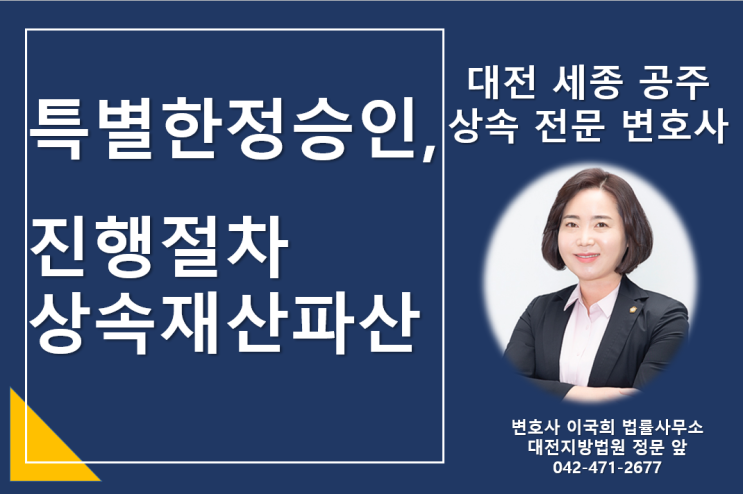 특별한정승인,

진행절차
상속재산파산

대전 세종 공주
상속 전문 변호사

변호사 이국희 법률사무소
대전지방법원 정문 앞
042-471-2677